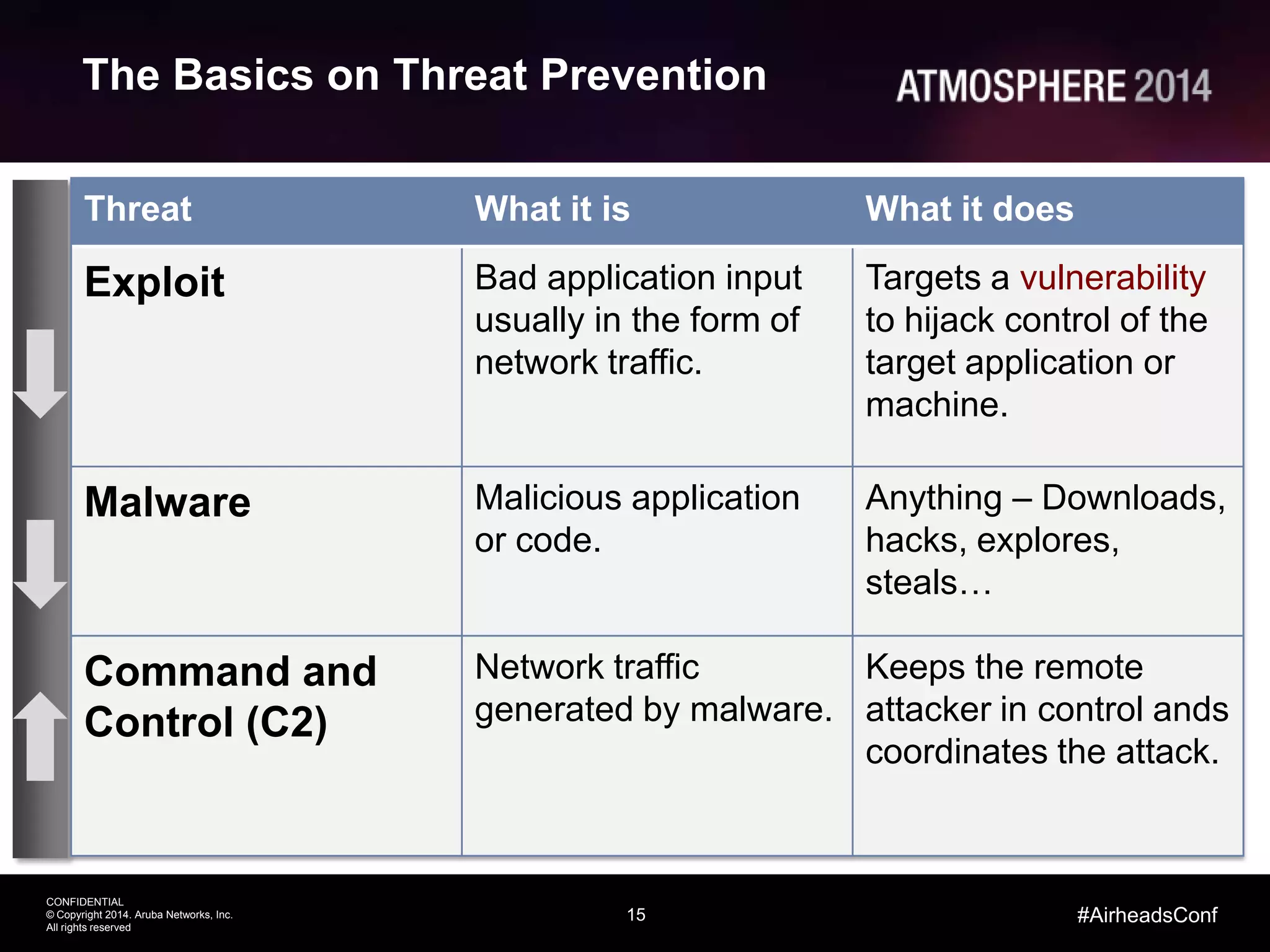 The Basics on Threat Prevention

ATMOSPHERE 2014

| Threat | What it is | What it does |
|---|---|---|
| Exploit | Bad application input usually in the form of network traffic. | Targets a vulnerability to hijack control of the target application or machine. |
| Malware | Malicious application or code. | Anything – Downloads, hacks, explores, steals… |
| Command and Control (C2) | Network traffic generated by malware. | Keeps the remote attacker in control ands coordinates the attack. |

CONFIDENTIAL
© Copyright 2014. Aruba Networks, Inc.
All rights reserved

15

#AirheadsConf